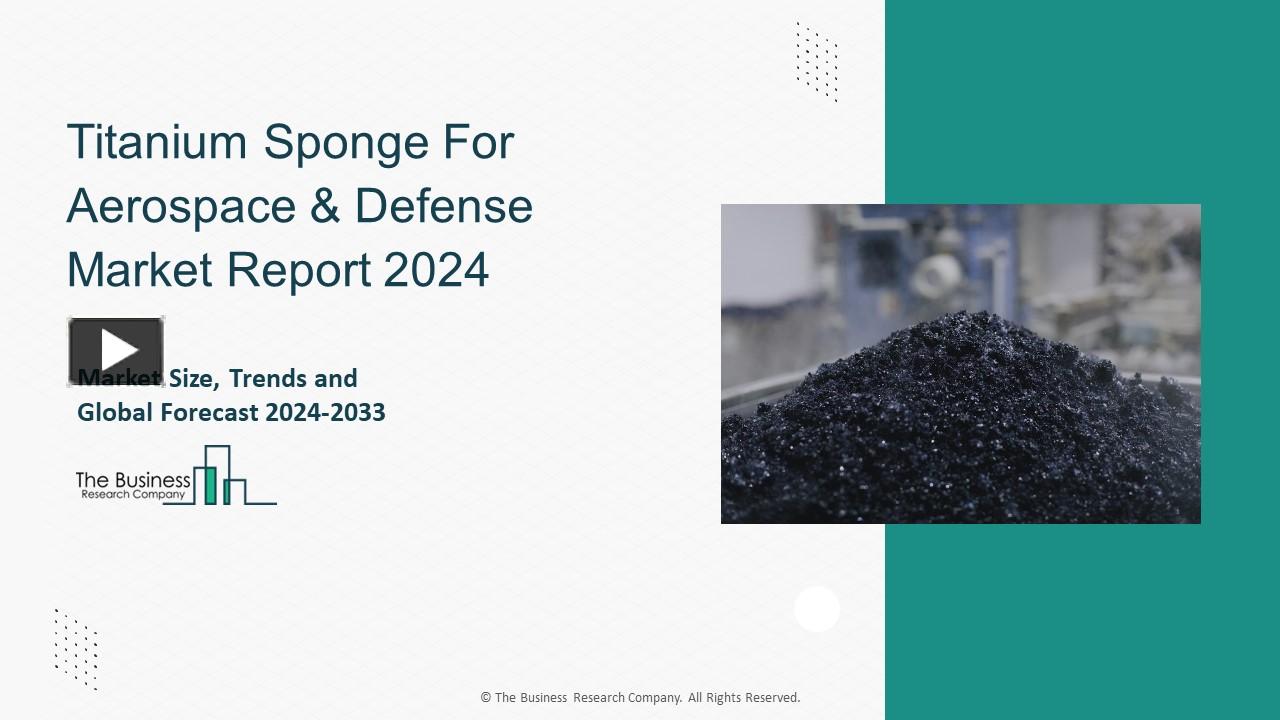 Titanium Sponge For Aerospace & Defense Market Report 2024

Market Size, Trends and Global Forecast 2024-2033

The Business Research Company

© The Business Research Company. All Rights Reserved.